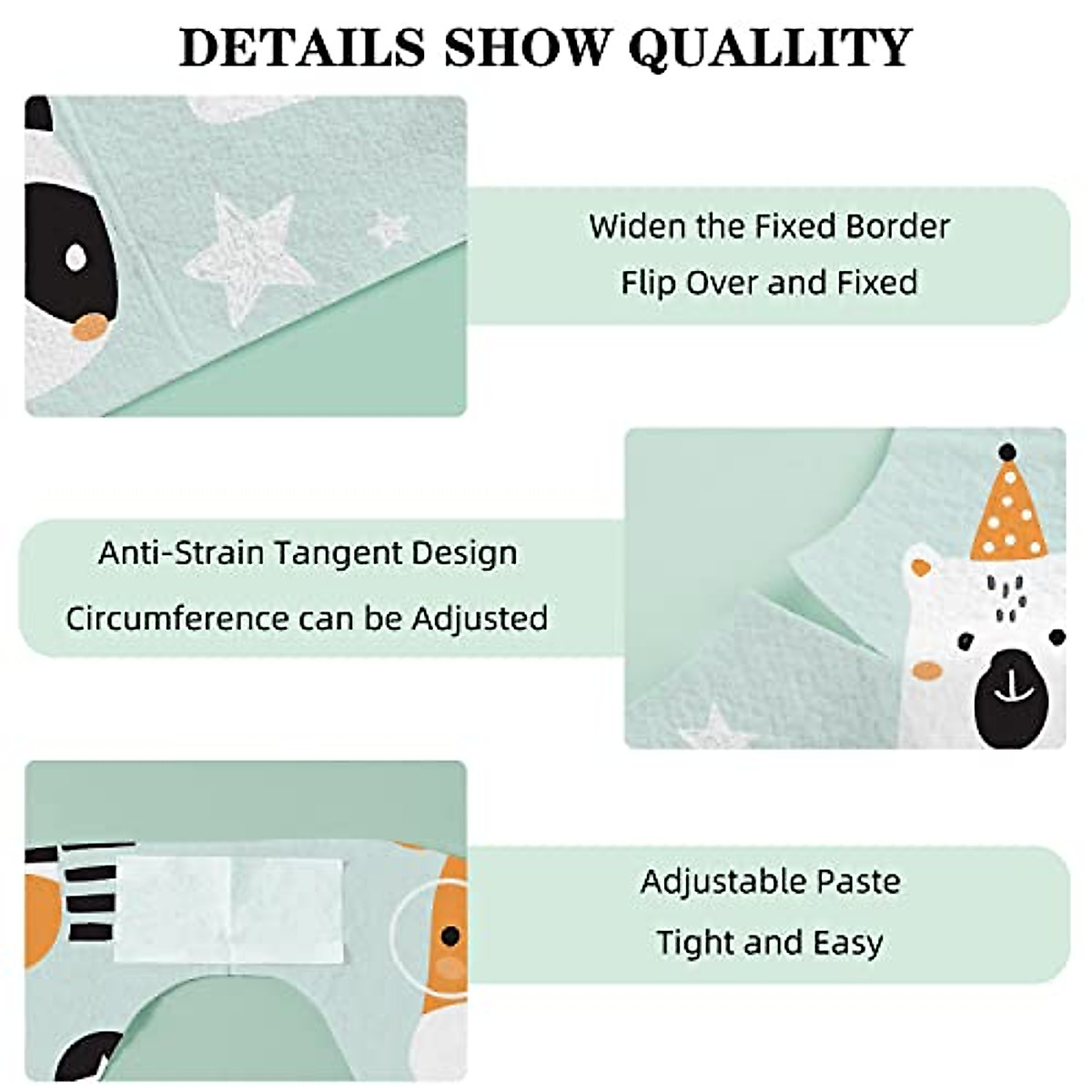 DETAILS SHOW QUALLITY

Widen the Fixed Border
Flip Over and Fixed

Anti-Strain Tangent Design
Circumference can be Adjusted

Adjustable Paste
Tight and Easy